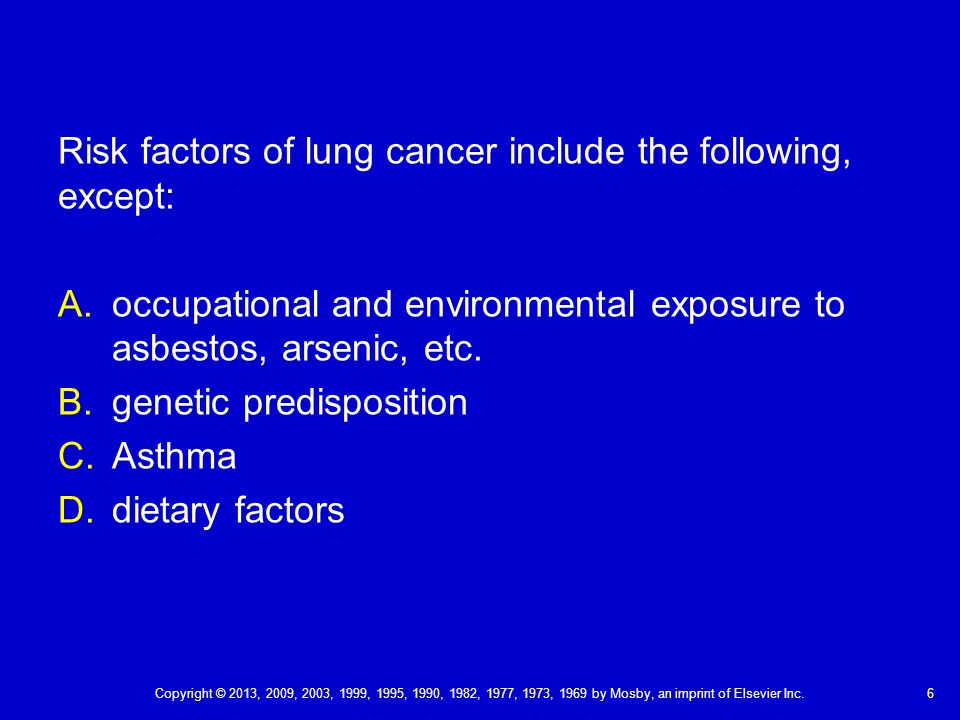 Risk factors of lung cancer include the following, except:

A. occupational and environmental exposure to asbestos, arsenic, etc.
B. genetic predisposition
C. Asthma
D. dietary factors

Copyright © 2013, 2009, 2003, 1999, 1995, 1990, 1982, 1977, 1973, 1969 by Mosby, an imprint of Elsevier Inc.

6